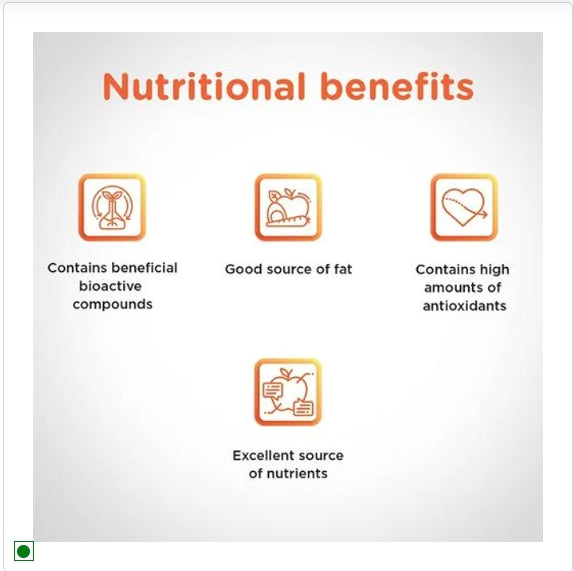 Nutritional benefits

Contains beneficial bioactive compounds

Good source of fat

Contains high amounts of antioxidants

Excellent source of nutrients